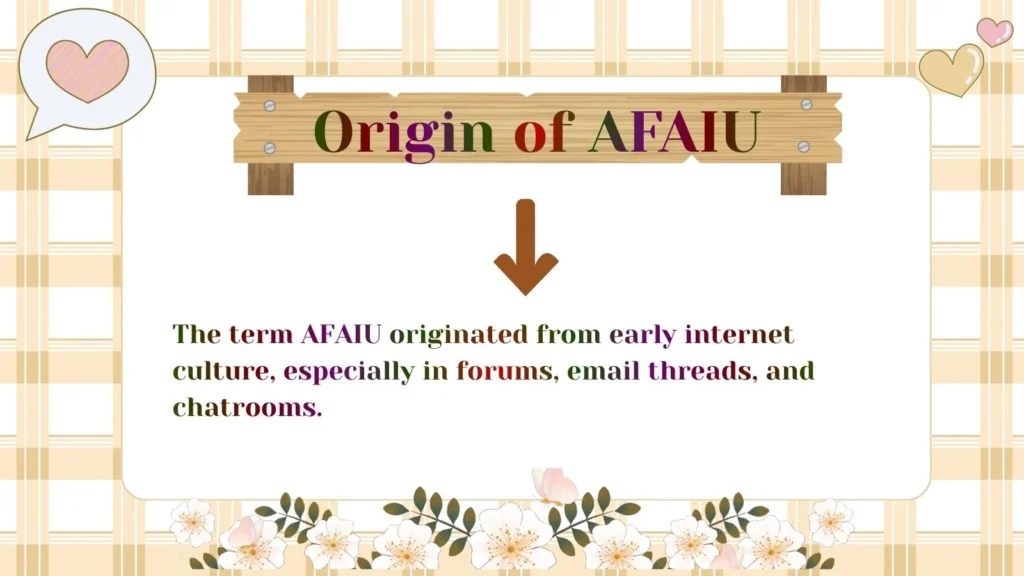 Origin of AFAIU

The term AFAIU originated from early internet culture, especially in forums, email threads, and chatrooms.